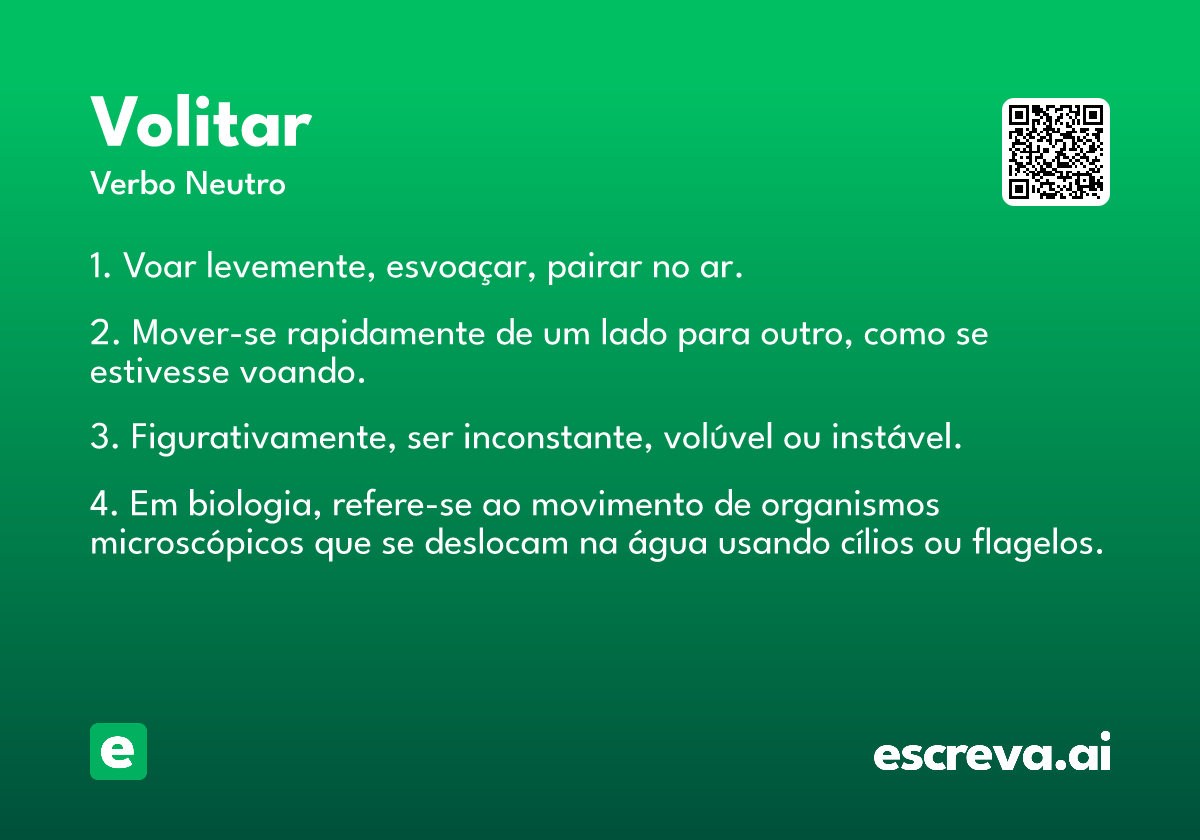 Volitar
Verbo Neutro

1. Voar levemente, esvoaçar, pairar no ar.

2. Mover-se rapidamente de um lado para outro, como se estivesse voando.

3. Figurativamente, ser inconstante, volúvel ou instável.

4. Em biologia, refere-se ao movimento de organismos microscópicos que se deslocam na água usando cílios ou flagelos.

e

escreva.ai